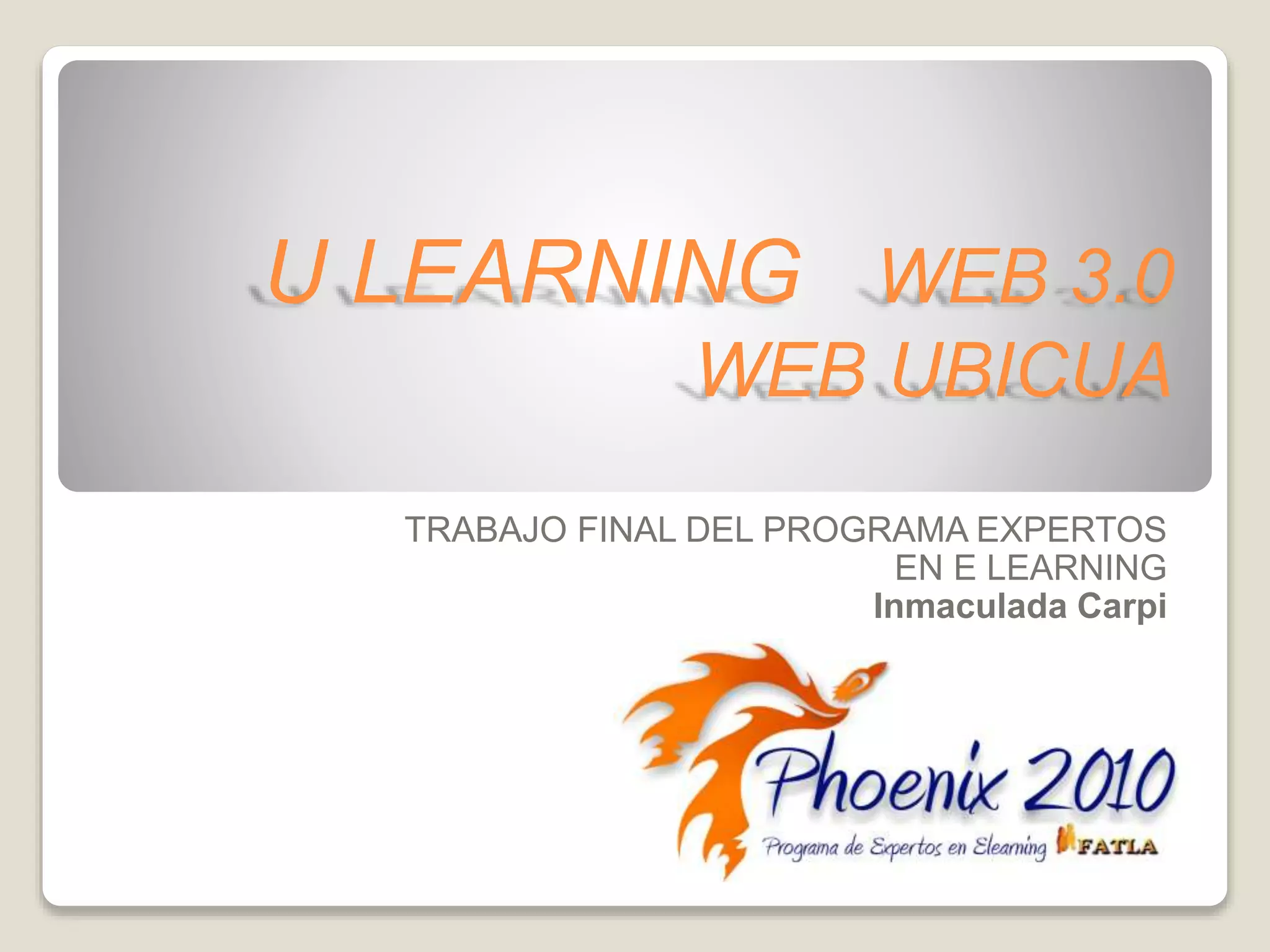 U LEARNING WEB 3.0
WEB UBICUA

TRABAJO FINAL DEL PROGRAMA EXPERTOS EN E LEARNING
Inmaculada Carpi

Phoenix 2010
Programa de Expertos en Elearning FATLA